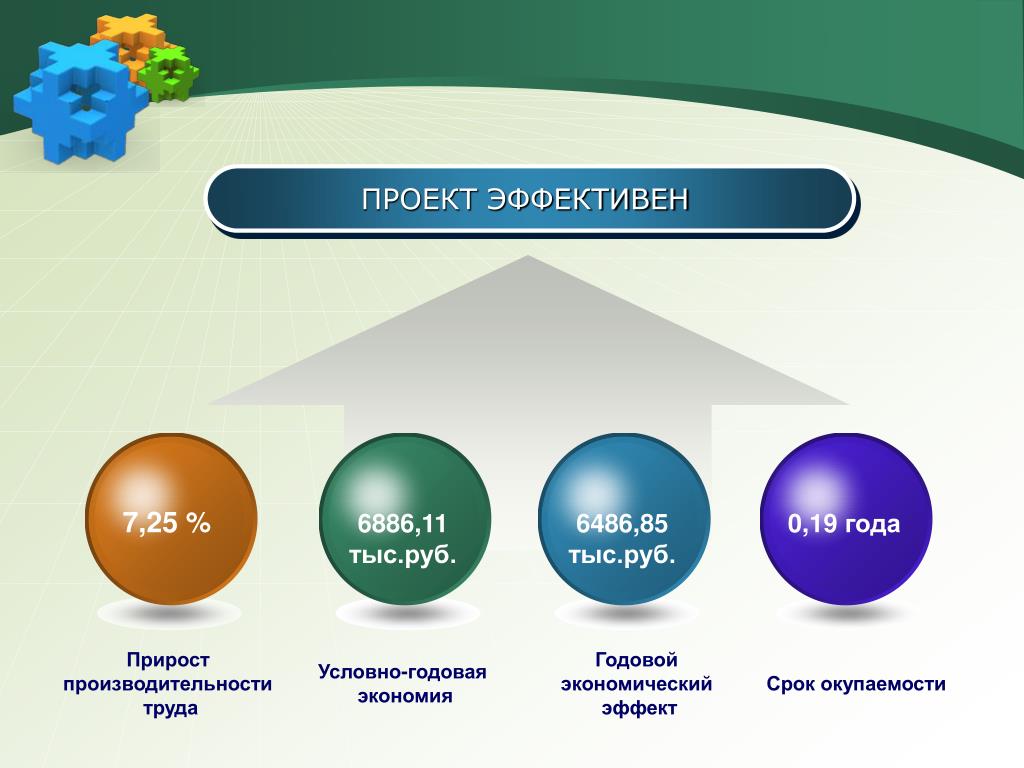 ПРОЕКТ ЭФФЕКТИВЕН

7,25 %

6886,11 тыс.руб.

6486,85 тыс.руб.

0,19 года

Прирост производительности труда

Условно-годовая экономия

Годовой экономический эффект

Срок окупаемости